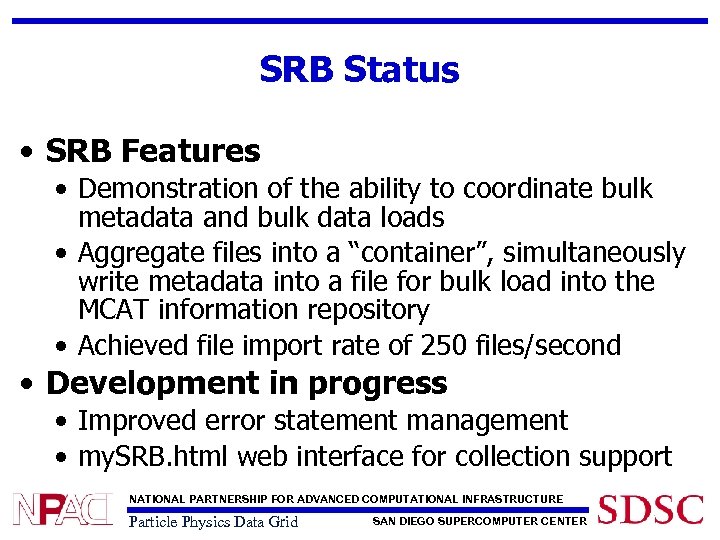 SRB Status

• SRB Features
  • Demonstration of the ability to coordinate bulk metadata and bulk data loads
  • Aggregate files into a "container", simultaneously write metadata into a file for bulk load into the MCAT information repository
  • Achieved file import rate of 250 files/second
• Development in progress
  • Improved error statement management
  • mySRB.html web interface for collection support

NPACI
NATIONAL PARTNERSHIP FOR ADVANCED COMPUTATIONAL INFRASTRUCTURE
Particle Physics Data Grid
SAN DIEGO SUPERCOMPUTER CENTER
SDSC